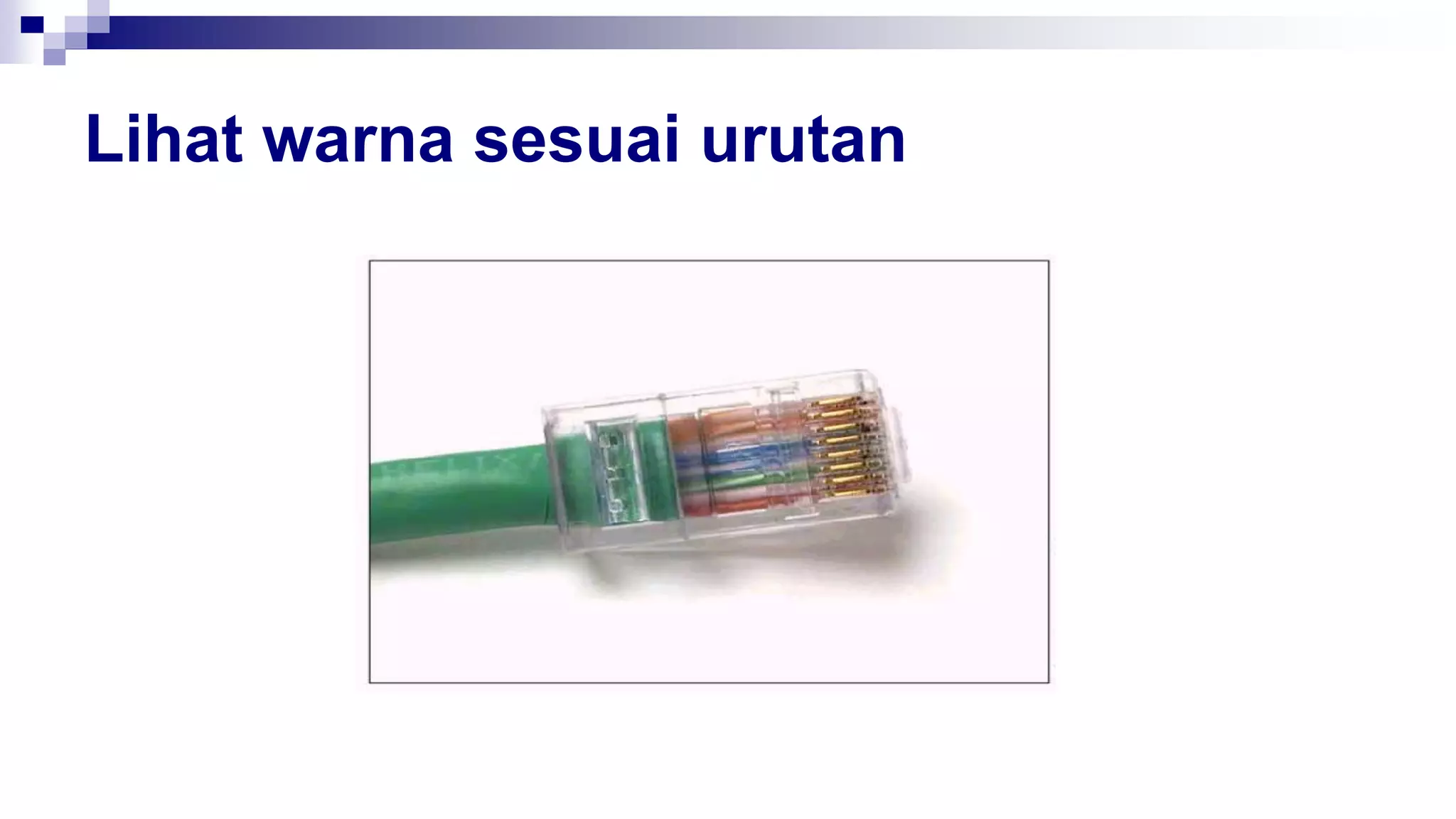 Lihat warna sesuai urutan